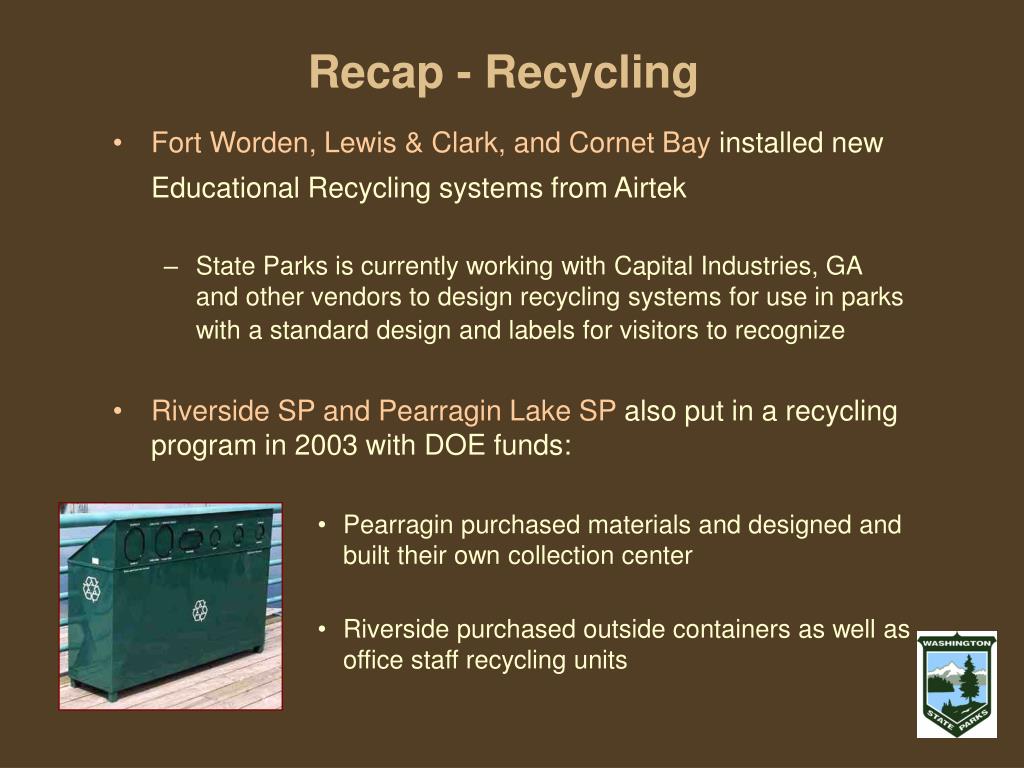 Recap - Recycling

• Fort Worden, Lewis & Clark, and Cornet Bay installed new Educational Recycling systems from Airtek

– State Parks is currently working with Capital Industries, GA and other vendors to design recycling systems for use in parks with a standard design and labels for visitors to recognize

• Riverside SP and Pearragin Lake SP also put in a recycling program in 2003 with DOE funds:

• Pearragin purchased materials and designed and built their own collection center

• Riverside purchased outside containers as well as office staff recycling units

WASHINGTON STATE PARKS